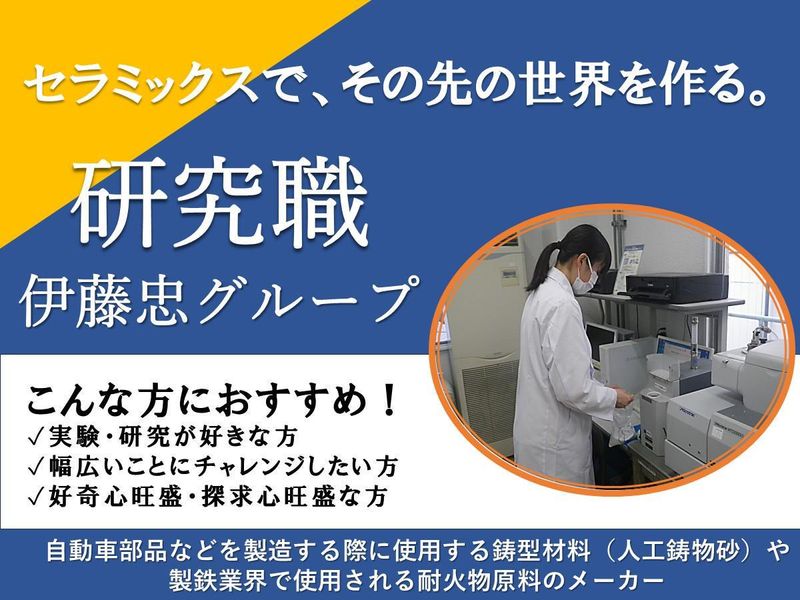 セラミックスで、その先の世界を作る。

研究職

伊藤忠グループ

こんな方におすすめ！
✓実験・研究が好きな方
✓幅広いことにチャレンジしたい方
✓好奇心旺盛・探求心旺盛な方

自動車部品などを製造する際に使用する鋳型材料（人工鋳物砂）や製鉄業界で使用される耐火物原料のメーカー